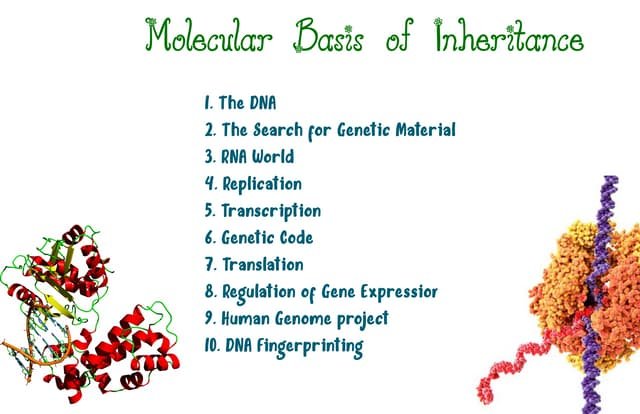 Molecular Basis of Inheritance

1. The DNA
2. The Search for Genetic Material
3. RNA World
4. Replication
5. Transcription
6. Genetic Code
7. Translation
8. Regulation of Gene Expressior
9. Human Genome project
10. DNA Fingerprinting